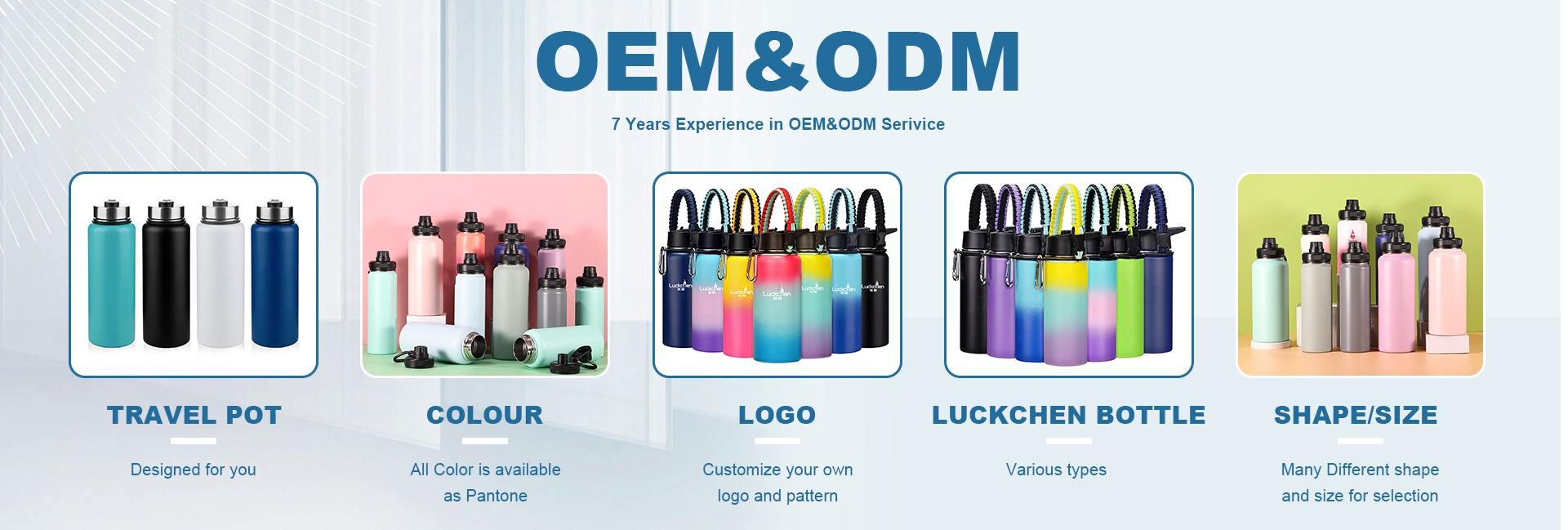 OEM&ODM

7 Years Experience in OEM&ODM Serivice

Luckchen Luckchen Luckchen Luckchen Luckchen Luckchen

TRAVEL POT

Designed for you

COLOUR

All Color is available as Pantone

LOGO

Customize your own logo and pattern

LUCKCHEN BOTTLE

Various types

SHAPE/SIZE

Many Different shape and size for selection